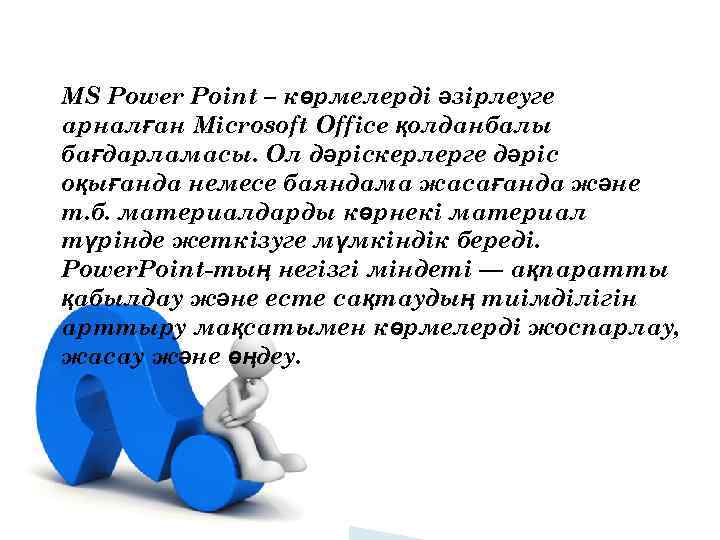 MS Power Point – көрмелерді әзірлеуге арналған Microsoft Office қолданбалы бағдарламасы. Ол дәріскерлерге дәріс оқығанда немесе баяндама жасағанда және т.б. материалдарды көрнекі материал түрінде жеткізуге мүмкіндік береді. PowerPoint-тың негізгі міндеті — ақпаратты қабылдау және есте сақтаудың тиімділігін арттыру мақсатымен көрмелерді жоспарлау, жасау және өңдеу.